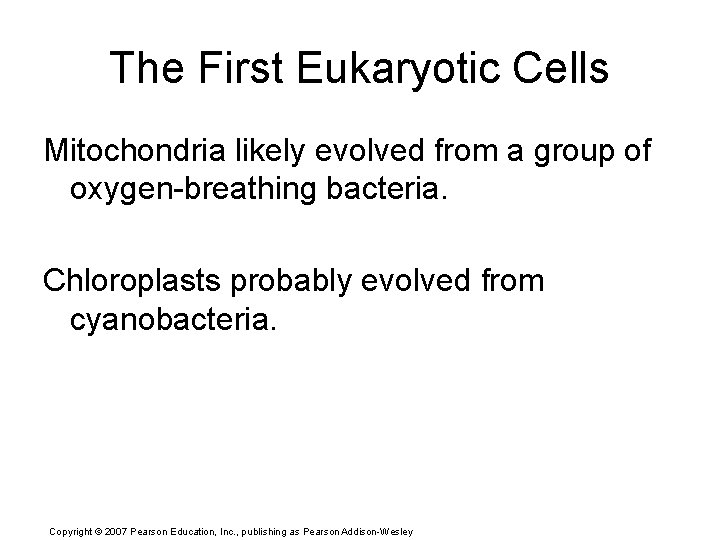 The First Eukaryotic Cells

Mitochondria likely evolved from a group of oxygen-breathing bacteria.

Chloroplasts probably evolved from cyanobacteria.

Copyright © 2007 Pearson Education, Inc., publishing as Pearson Addison-Wesley